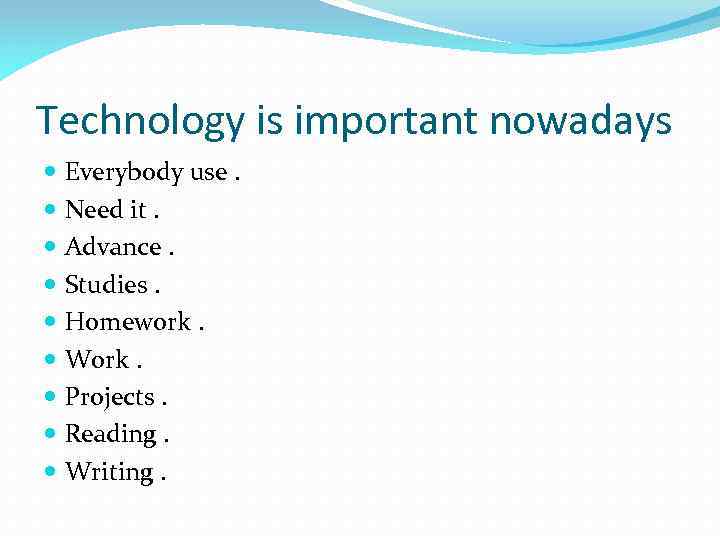 Technology is important nowadays

- Everybody use .
- Need it .
- Advance .
- Studies .
- Homework .
- Work .
- Projects .
- Reading .
- Writing .